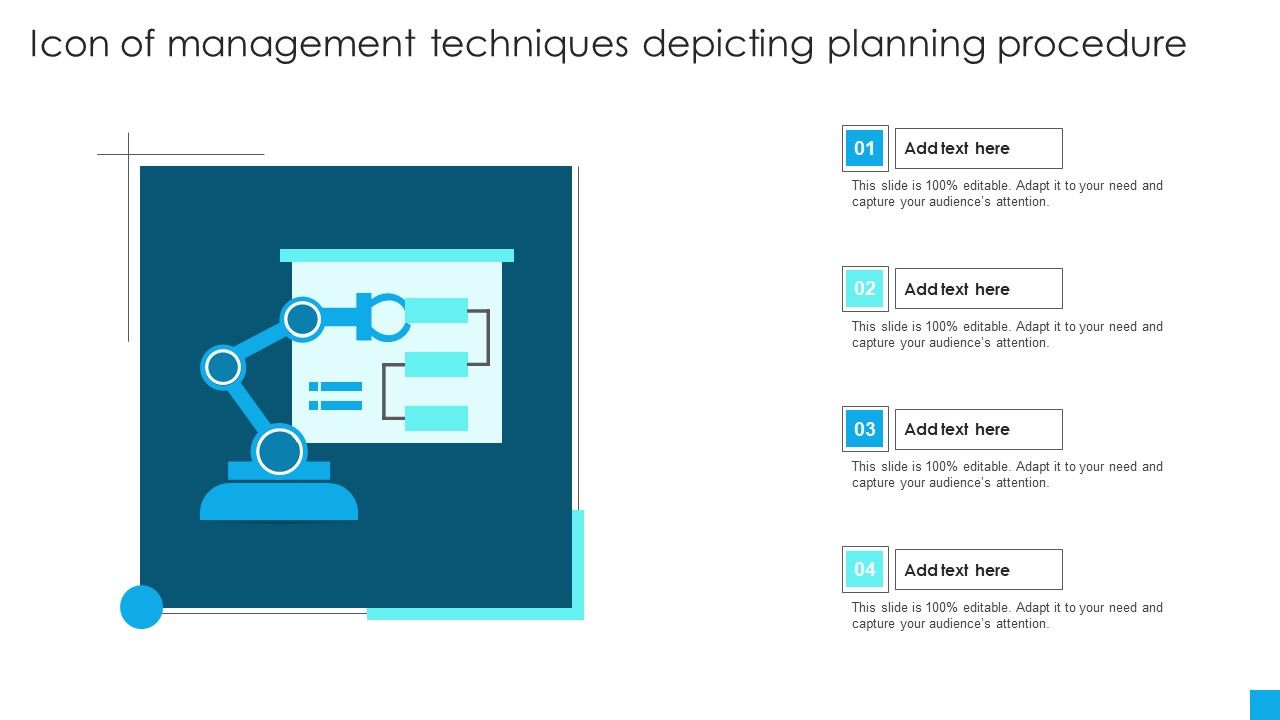 Icon of management techniques depicting planning procedure

01

Add text here

This slide is 100% editable. Adapt it to your need and capture your audience's attention.

02

Add text here

This slide is 100% editable. Adapt it to your need and capture your audience's attention.

03

Add text here

This slide is 100% editable. Adapt it to your need and capture your audience's attention.

04

Add text here

This slide is 100% editable. Adapt it to your need and capture your audience's attention.